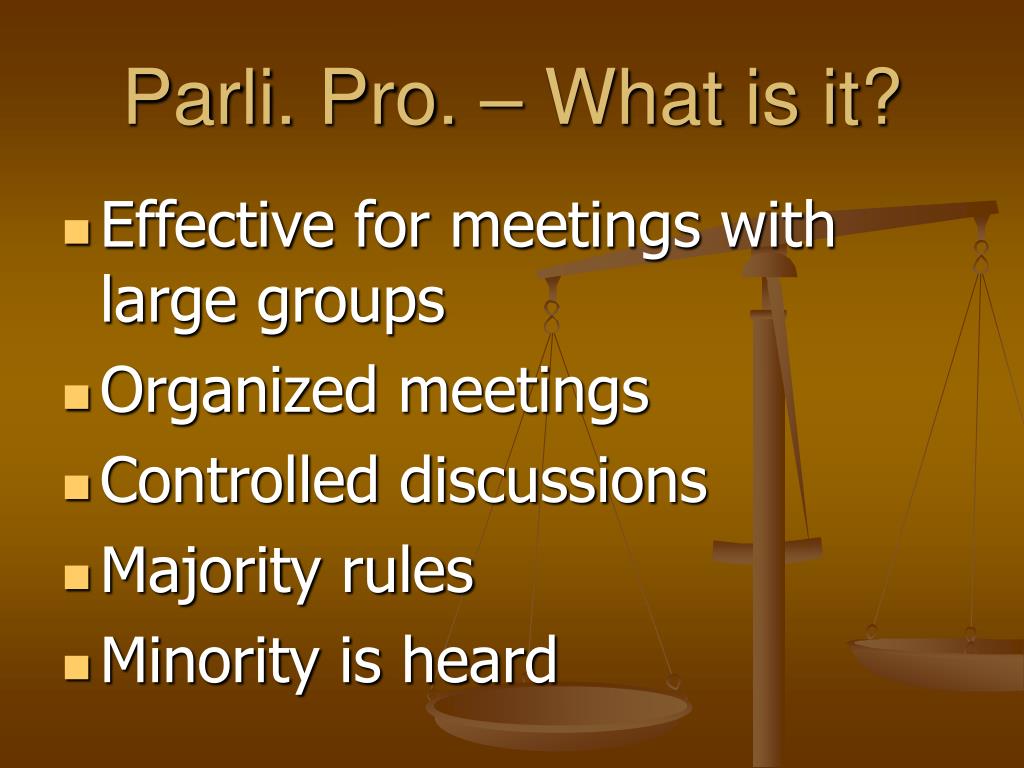 Parli. Pro. – What is it?

- Effective for meetings with large groups
- Organized meetings
- Controlled discussions
- Majority rules
- Minority is heard